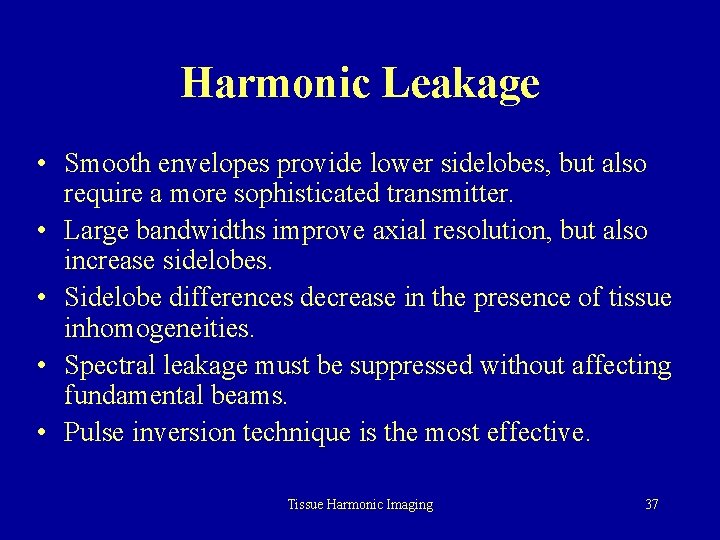 Harmonic Leakage

• Smooth envelopes provide lower sidelobes, but also require a more sophisticated transmitter.
• Large bandwidths improve axial resolution, but also increase sidelobes.
• Sidelobe differences decrease in the presence of tissue inhomogeneities.
• Spectral leakage must be suppressed without affecting fundamental beams.
• Pulse inversion technique is the most effective.

Tissue Harmonic Imaging

37